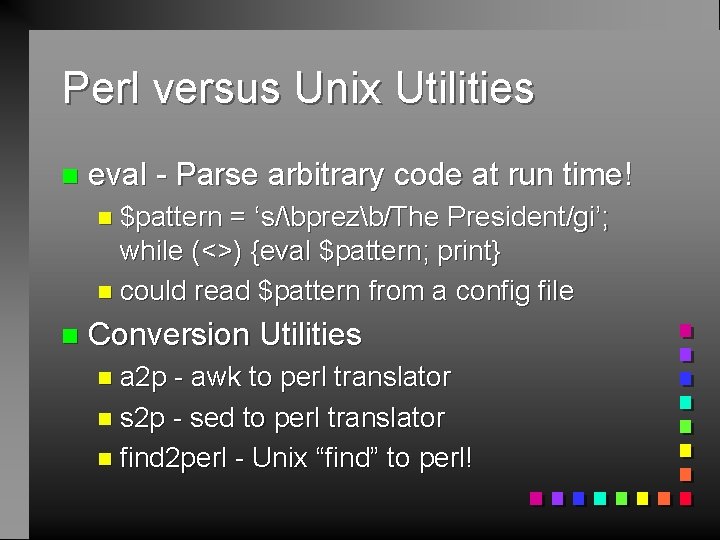 Perl versus Unix Utilities

eval - Parse arbitrary code at run time!

$pattern = ‘s/\bprez\b/The President/gi’; while (<>) {eval $pattern; print}

could read $pattern from a config file

Conversion Utilities

a2p - awk to perl translator

s2p - sed to perl translator

find2perl - Unix “find” to perl!